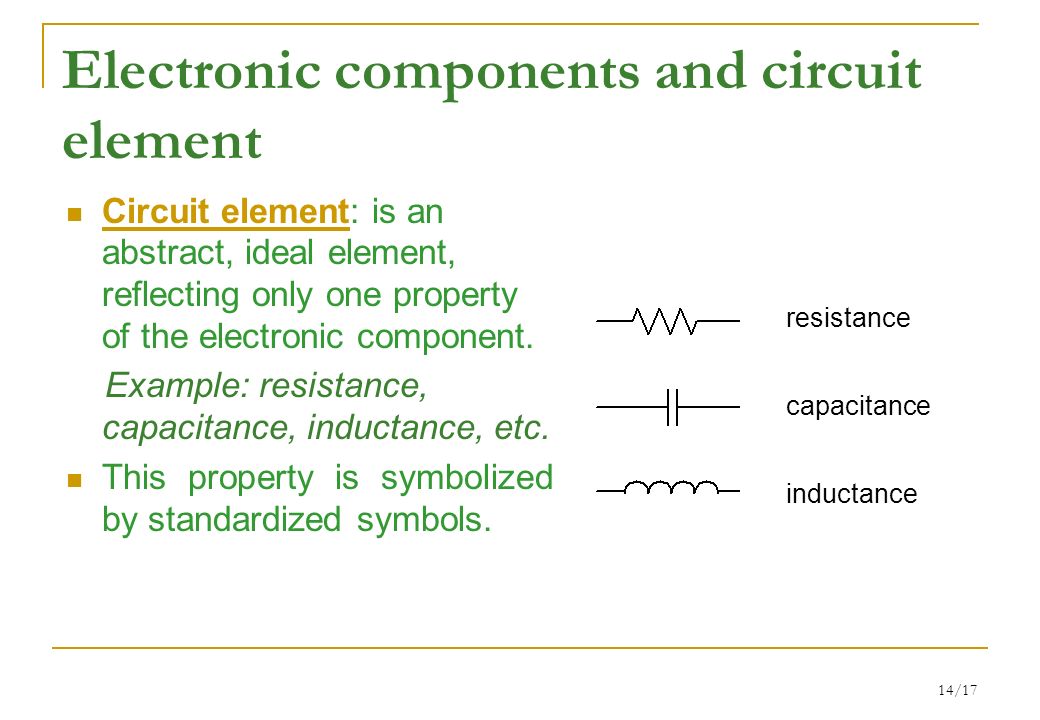 Electronic components and circuit element

Circuit element: is an abstract, ideal element, reflecting only one property of the electronic component.

Example: resistance, capacitance, inductance, etc.

This property is symbolized by standardized symbols.

resistance

capacitance

inductance

14/17